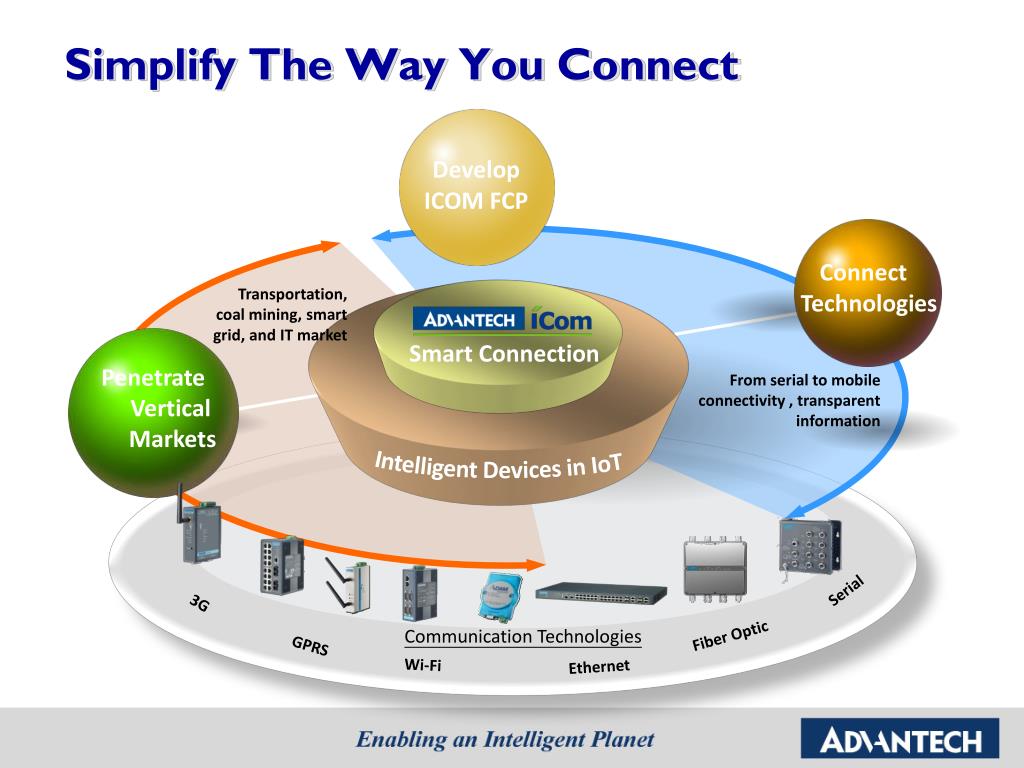 Simplify The Way You Connect

Develop ICOM FCP

Connect Technologies

Transportation, coal mining, smart grid, and IT market

ADVANTECH iCom

Smart Connection

Penetrate Vertical Markets

From serial to mobile connectivity , transparent information

Intelligent Devices in IoT

3G

GPRS

Communication Technologies

Wi-Fi

Ethernet

Fiber Optic

Serial

Enabling an Intelligent Planet

ADVANTECH